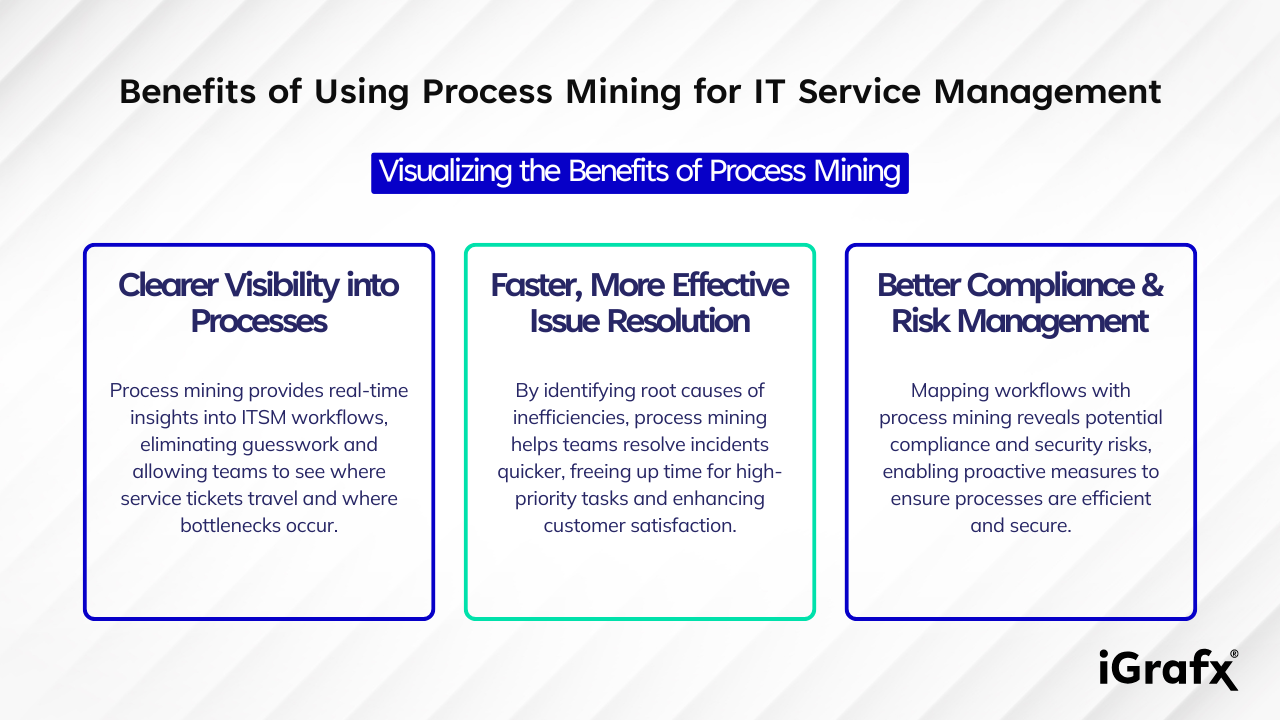 Benefits of Using Process Mining for IT Service Management

Visualizing the Benefits of Process Mining

Clearer Visibility into Processes

Process mining provides real-time insights into ITSM workflows, eliminating guesswork and allowing teams to see where service tickets travel and where bottlenecks occur.

Faster, More Effective Issue Resolution

By identifying root causes of inefficiencies, process mining helps teams resolve incidents quicker, freeing up time for high-priority tasks and enhancing customer satisfaction.

Better Compliance & Risk Management

Mapping workflows with process mining reveals potential compliance and security risks, enabling proactive measures to ensure processes are efficient and secure.

iGrafx®